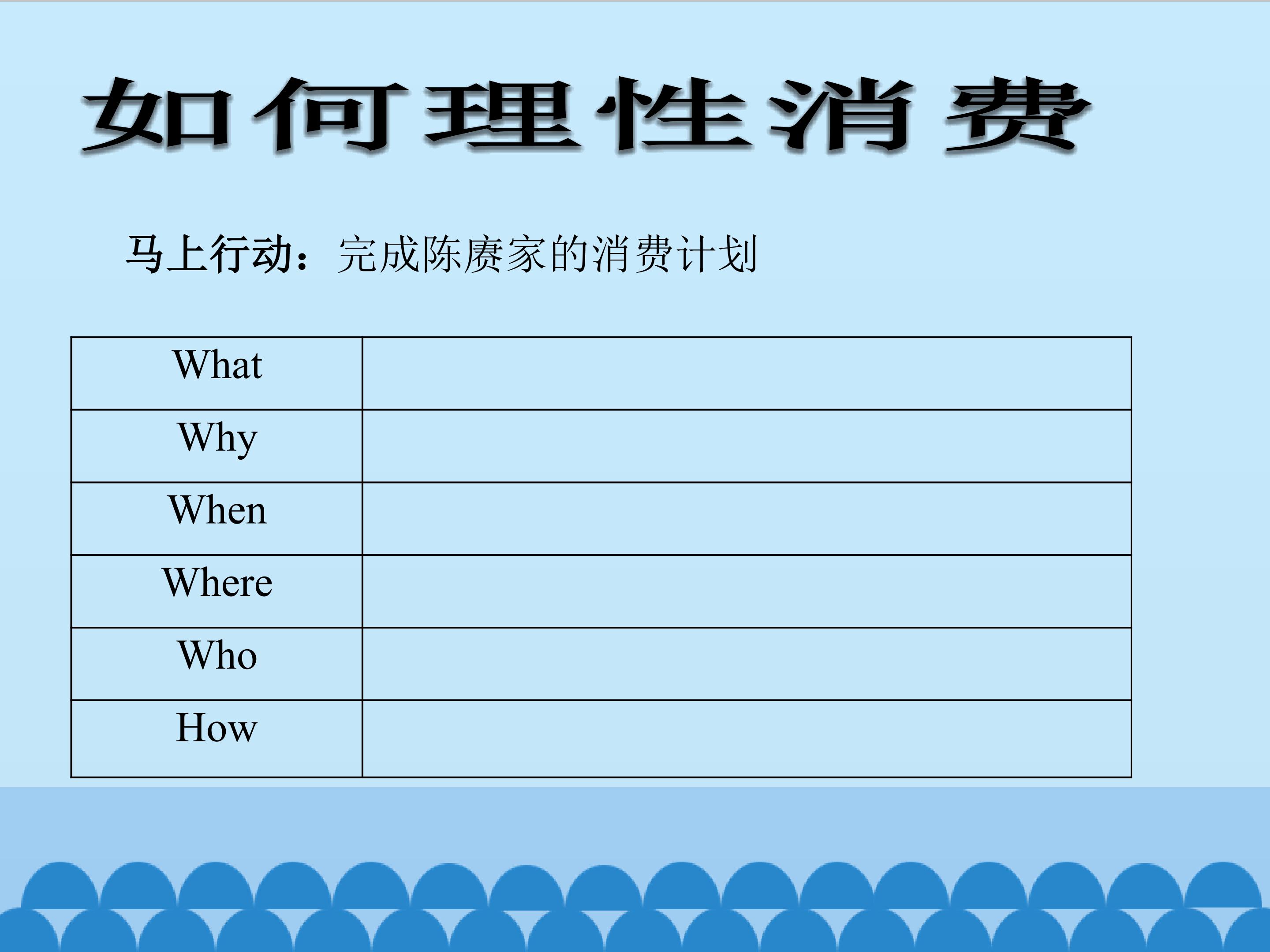 如何理性消费

马上行动：完成陈赓家的消费计划

| What | |
|---|---|
| Why | |
| When | |
| Where | |
| Who | |
| How | |